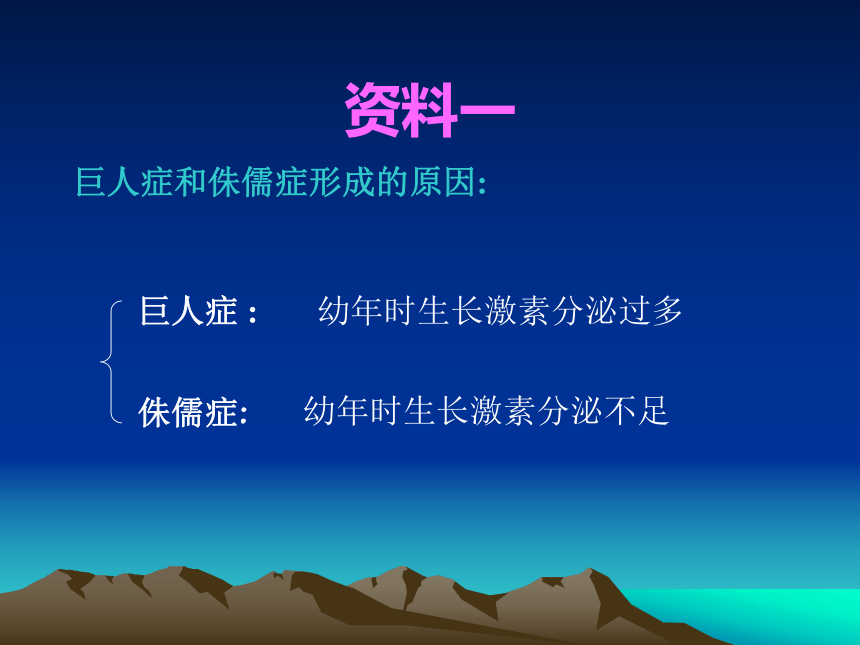 资料一

巨人症和侏儒症形成的原因:

巨人症： 幼年时生长激素分泌过多

侏儒症: 幼年时生长激素分泌不足